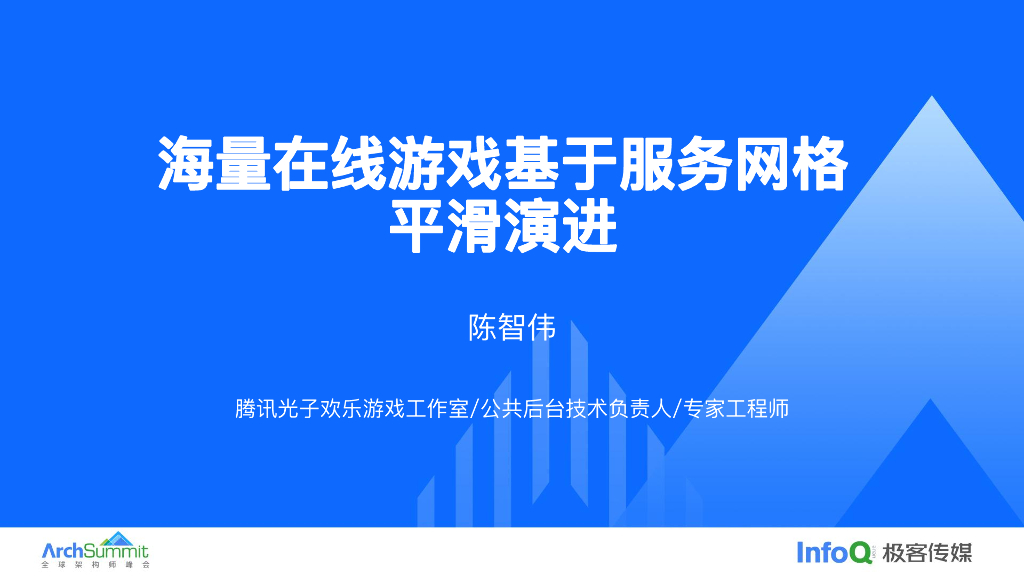 海量在线游戏基于服务网格平滑演进

陈智伟

腾讯光子欢乐游戏工作室/公共后台技术负责人/专家工程师

ArchSummit
全球架构师峰会

InfoQ 极客传媒